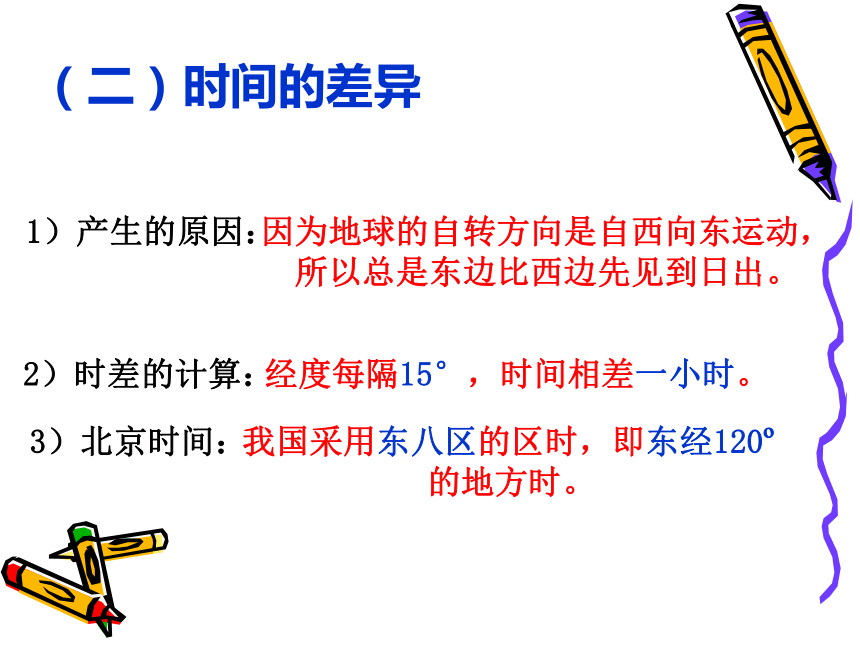 （二）时间的差异

1）产生的原因：因为地球的自转方向是自西向东运动，所以总是东边比西边先见到日出。

2）时差的计算：经度每隔15°，时间相差一小时。

3）北京时间：我国采用东八区的区时，即东经120º的地方时。